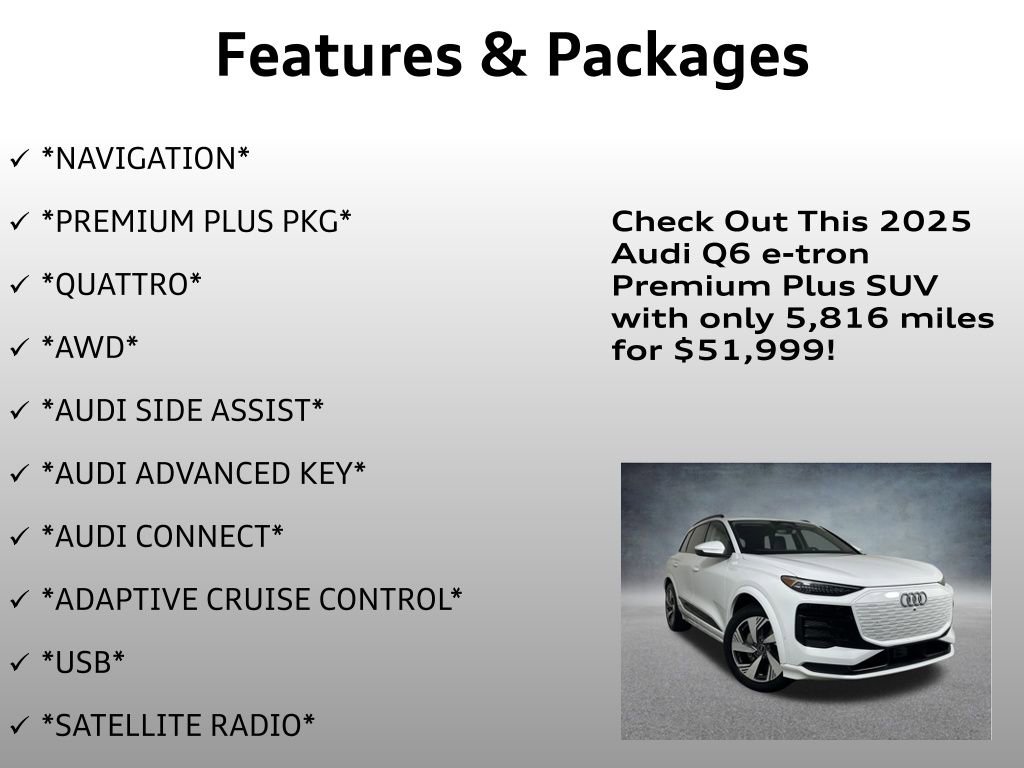 Features & Packages

✓ *NAVIGATION*

✓ *PREMIUM PLUS PKG*

✓ *QUATTRO*

✓ *AWD*

✓ *AUDI SIDE ASSIST*

✓ *AUDI ADVANCED KEY*

✓ *AUDI CONNECT*

✓ *ADAPTIVE CRUISE CONTROL*

✓ *USB*

✓ *SATELLITE RADIO*

Check Out This 2025 Audi Q6 e-tron Premium Plus SUV with only 5,816 miles for $51,999!